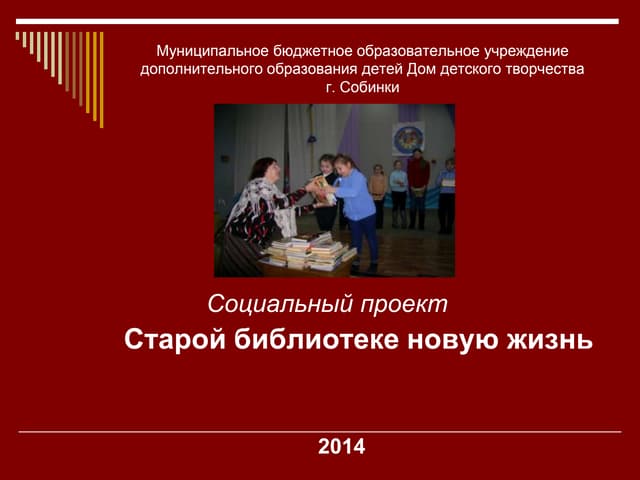 Муниципальное бюджетное образовательное учреждение дополнительного образования детей Дом детского творчества г. Собинки

Социальный проект

Старой библиотеке новую жизнь

2014